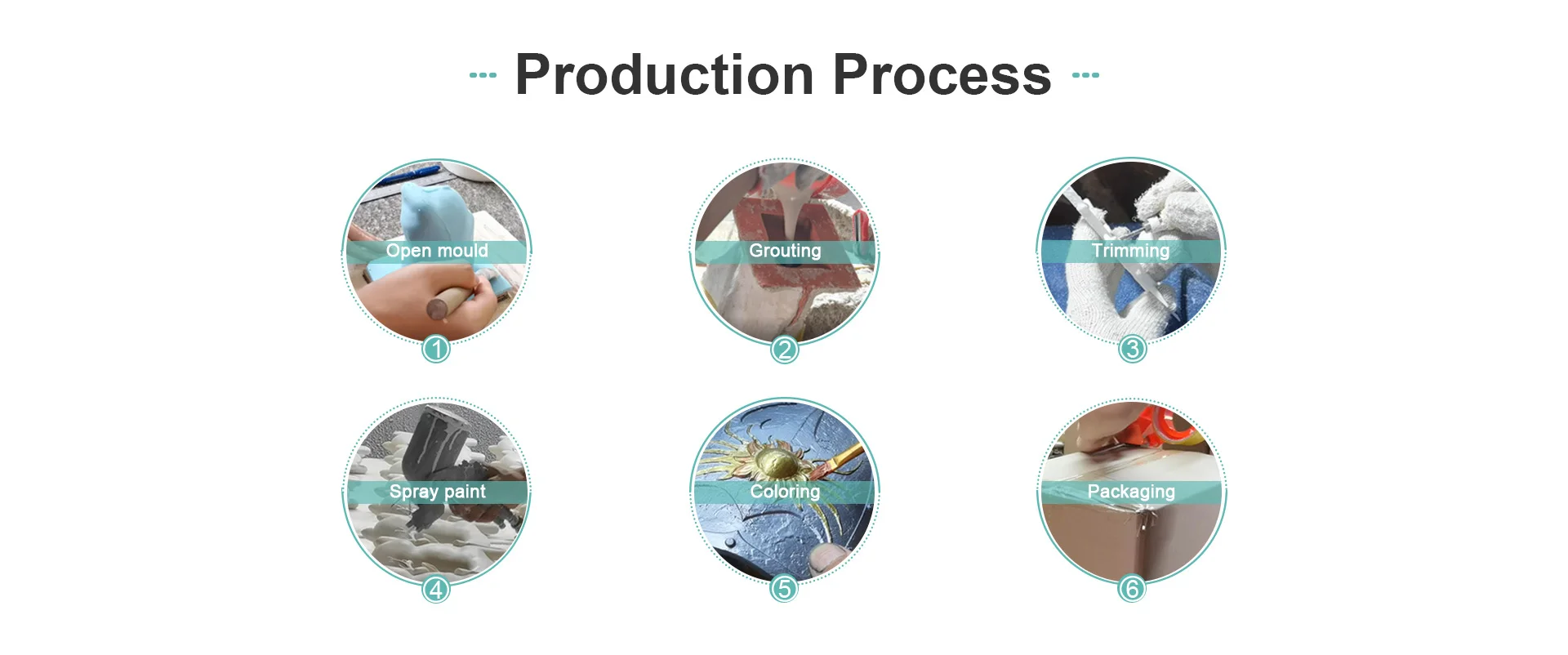 Production Process

Open mould
1

Grouting
2

Trimming
3

Spray paint
4

Coloring
5

Packaging
6